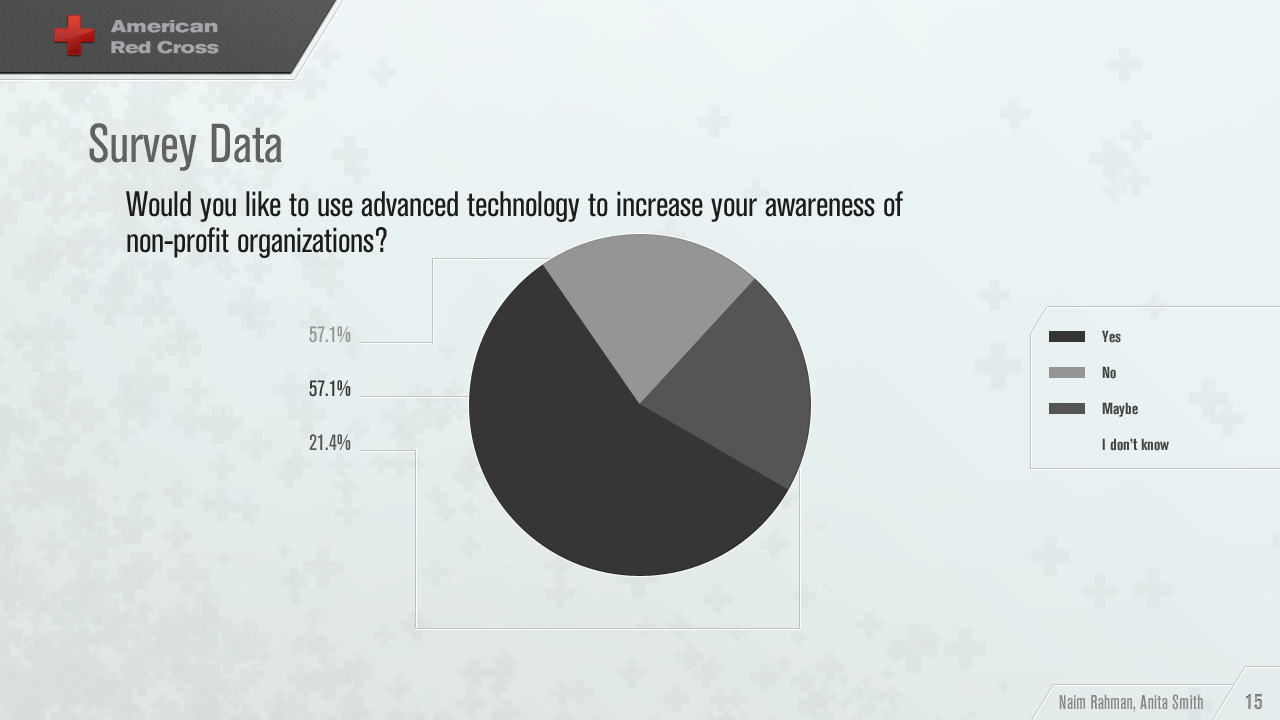 American Red Cross

Survey Data

Would you like to use advanced technology to increase your awareness of non-profit organizations?

57.1%

57.1%

21.4%

Yes

No

Maybe

I don't know

Naim Rahman, Anita Smith

15